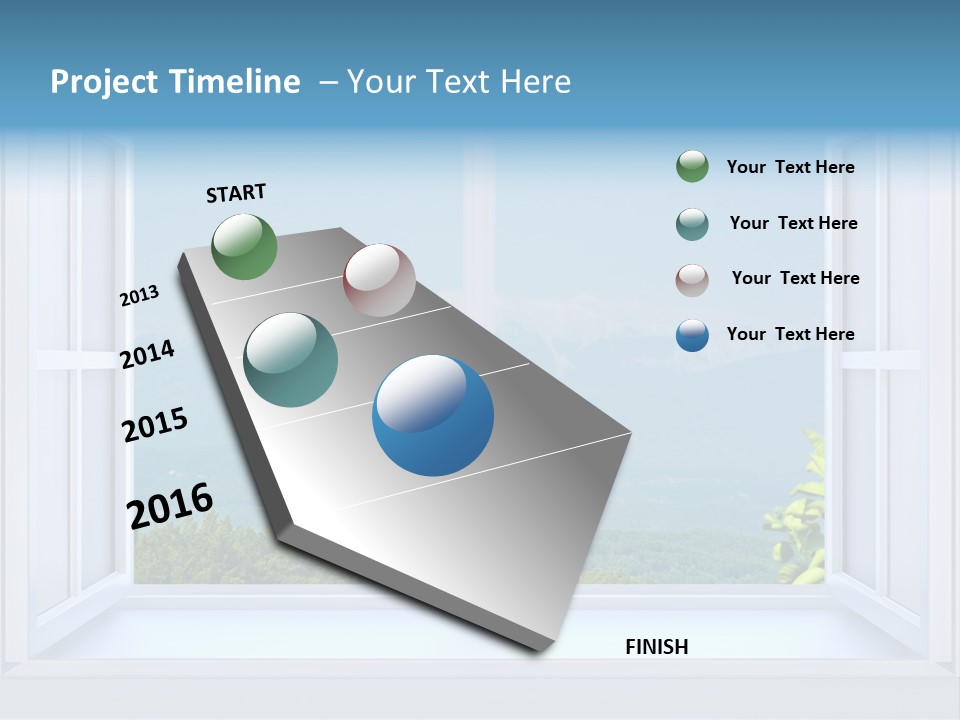 Project Timeline – Your Text Here

START

2013

2014

2015

2016

FINISH

Your Text Here

Your Text Here

Your Text Here

Your Text Here